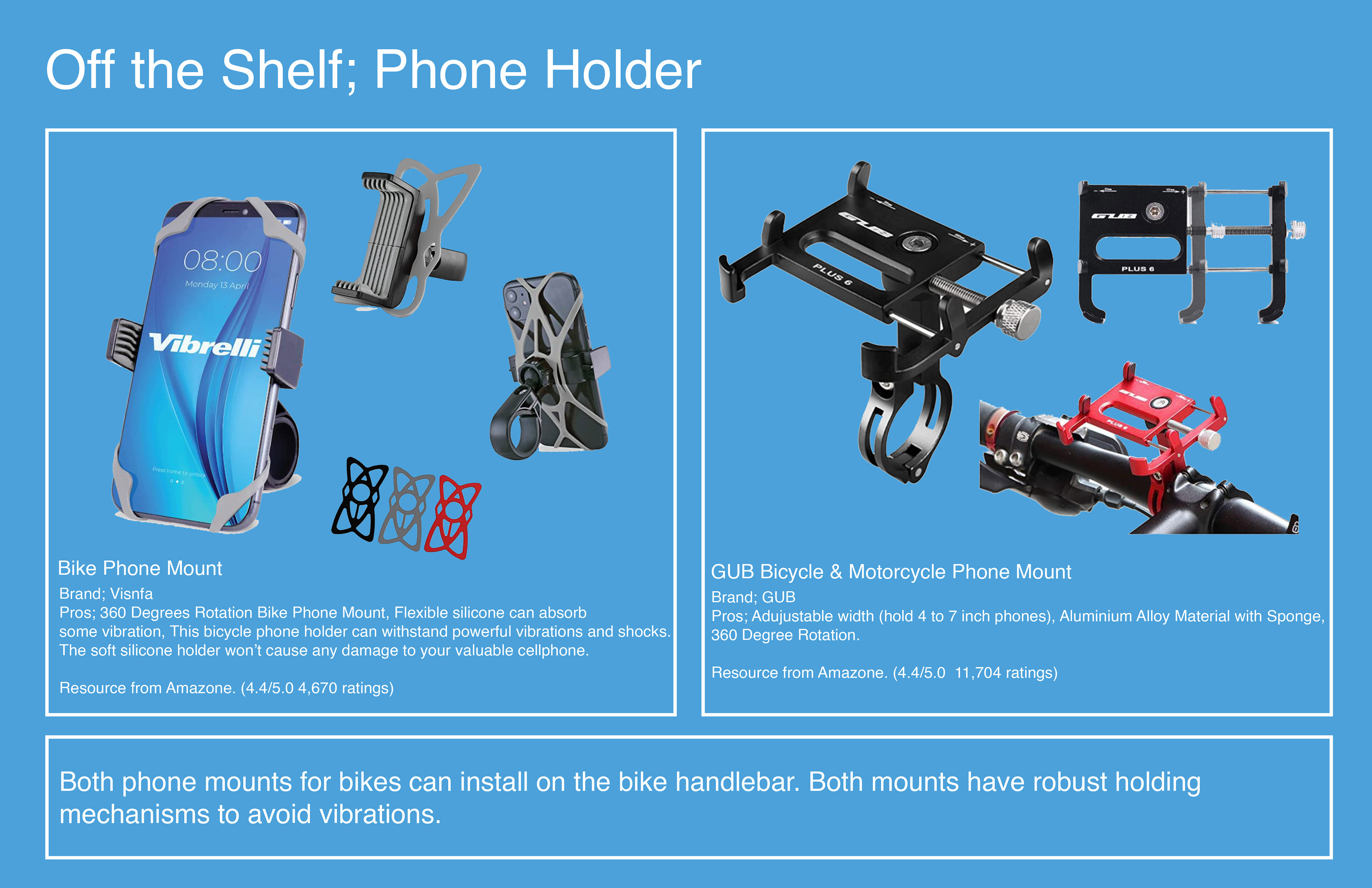 Off the Shelf; Phone Holder

08:00
Monday 13 April
Vibrelli
Press home to unlock

Bike Phone Mount
Brand; Visnfa
Pros; 360 Degrees Rotation Bike Phone Mount, Flexible silicone can absorb some vibration, This bicycle phone holder can withstand powerful vibrations and shocks. The soft silicone holder won't cause any damage to your valuable cellphone.

Resource from Amazone. (4.4/5.0 4,670 ratings)

GUB
PLUS 6
GUB
PLUS 6

GUB Bicycle & Motorcycle Phone Mount
Brand; GUB
Pros; Adujustable width (hold 4 to 7 inch phones), Aluminium Alloy Material with Sponge, 360 Degree Rotation.

Resource from Amazone. (4.4/5.0 11,704 ratings)

Both phone mounts for bikes can install on the bike handlebar. Both mounts have robust holding mechanisms to avoid vibrations.